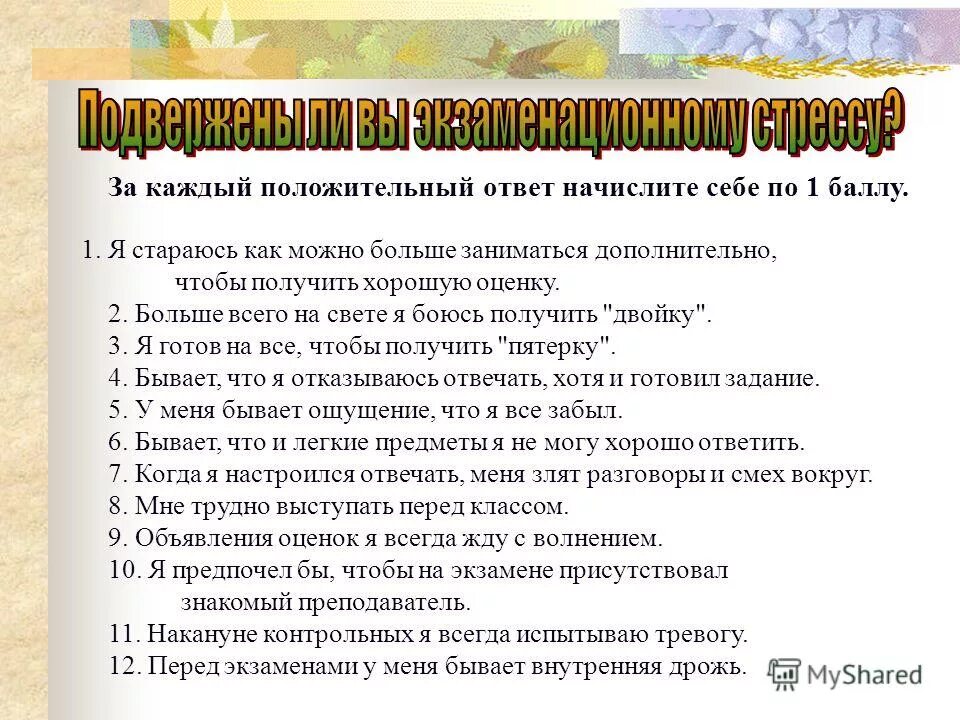 Подвержены ли вы экзаменационному стрессу?

За каждый положительный ответ начислите себе по 1 баллу.

1. Я стараюсь как можно больше заниматься дополнительно, чтобы получить хорошую оценку.
2. Больше всего на свете я боюсь получить "двойку".
3. Я готов на все, чтобы получить "пятерку".
4. Бывает, что я отказываюсь отвечать, хотя и готовил задание.
5. У меня бывает ощущение, что я все забыл.
6. Бывает, что и легкие предметы я не могу хорошо ответить.
7. Когда я настроился отвечать, меня злят разговоры и смех вокруг.
8. Мне трудно выступать перед классом.
9. Объявления оценок я всегда жду с волнением.
10. Я предпочел бы, чтобы на экзамене присутствовал знакомый преподаватель.
11. Накануне контрольных я всегда испытываю тревогу.
12. Перед экзаменами у меня бывает внутренняя дрожь.

MyShared